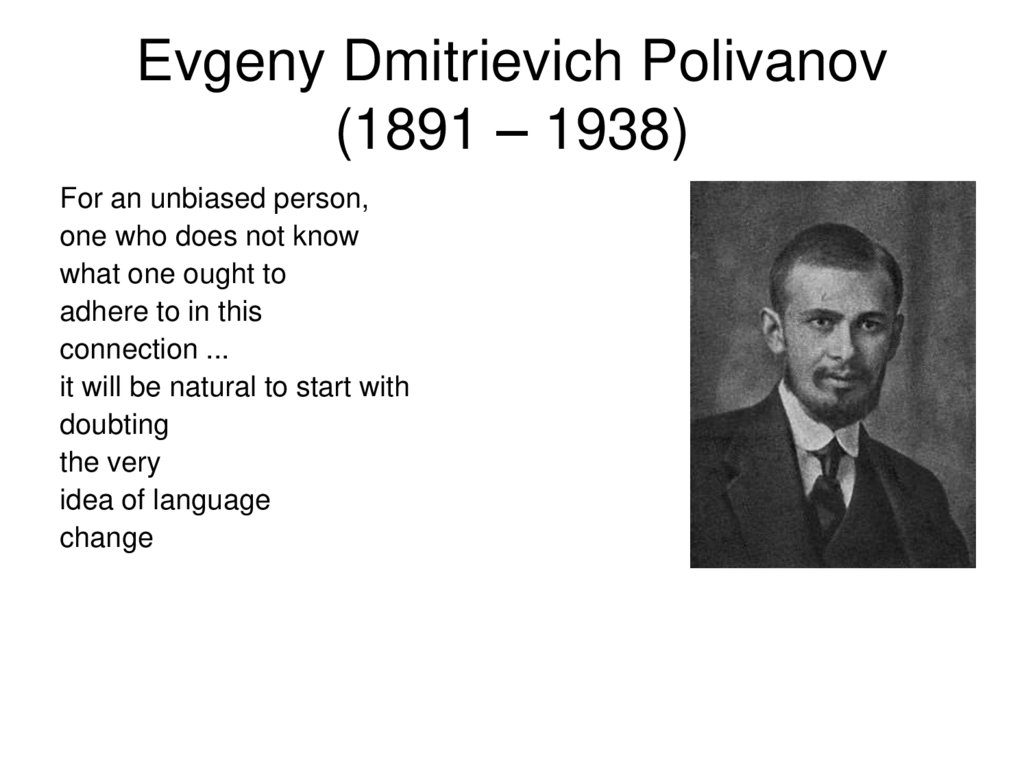 Evgeny Dmitrievich Polivanov (1891 – 1938)

For an unbiased person, one who does not know what one ought to adhere to in this connection ... it will be natural to start with doubting the very idea of language change